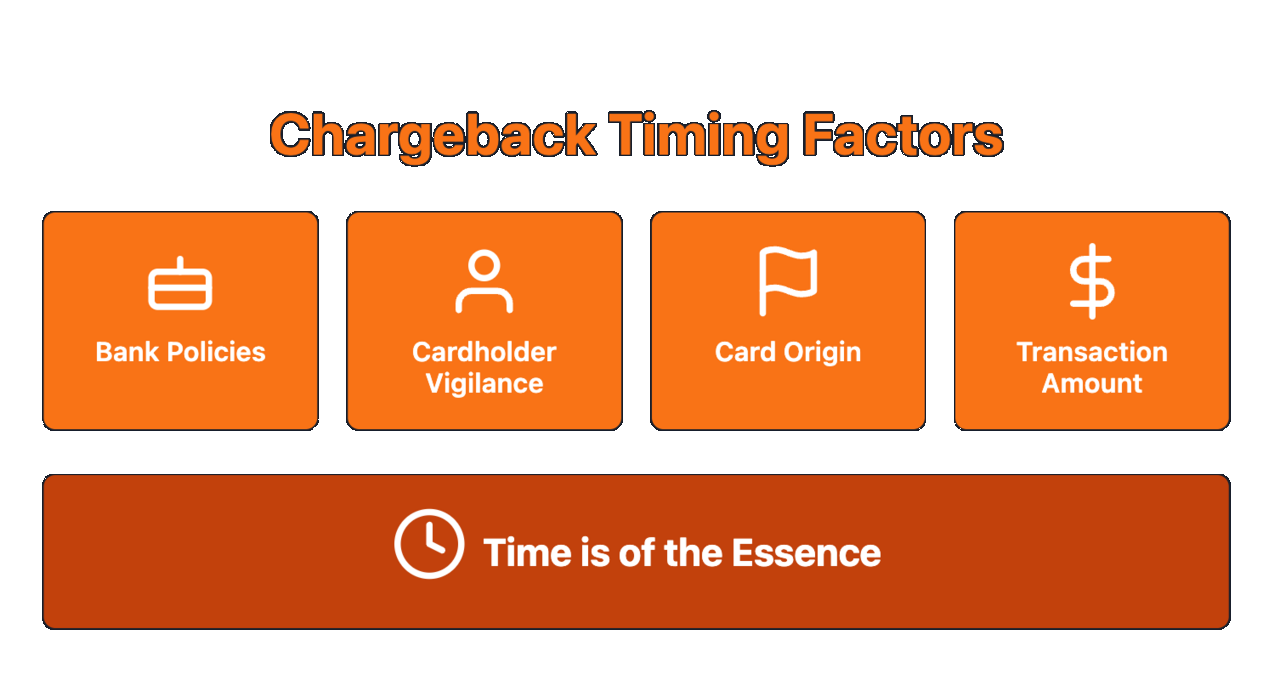 Chargeback Timing Factors

Bank Policies

Cardholder Vigilance

Card Origin

Transaction Amount

Time is of the Essence